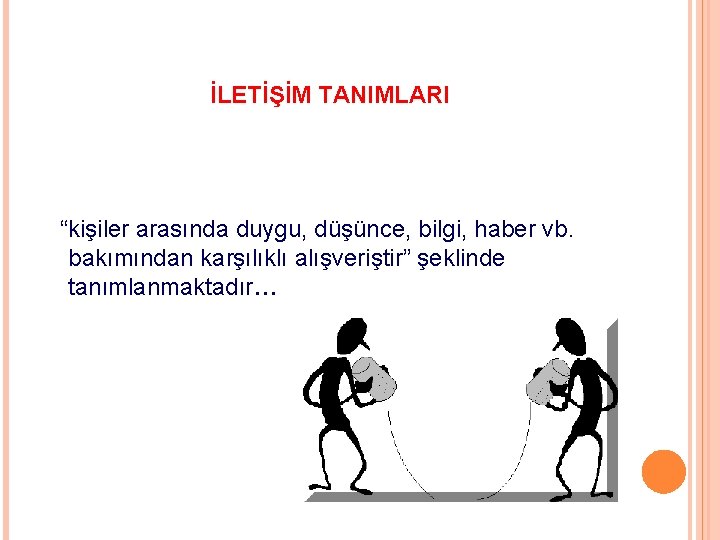 İLETİŞİM TANIMLARI

“kişiler arasında duygu, düşünce, bilgi, haber vb. bakımından karşılıklı alışveriştir” şeklinde tanımlanmaktadır…